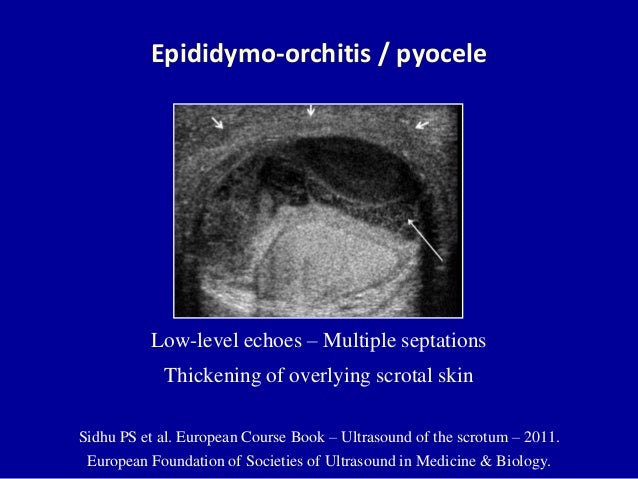 Epididymo-orchitis / pyocele

Low-level echoes – Multiple septations

Thickening of overlying scrotal skin

Sidhu PS et al. European Course Book – Ultrasound of the scrotum – 2011.
European Foundation of Societies of Ultrasound in Medicine & Biology.